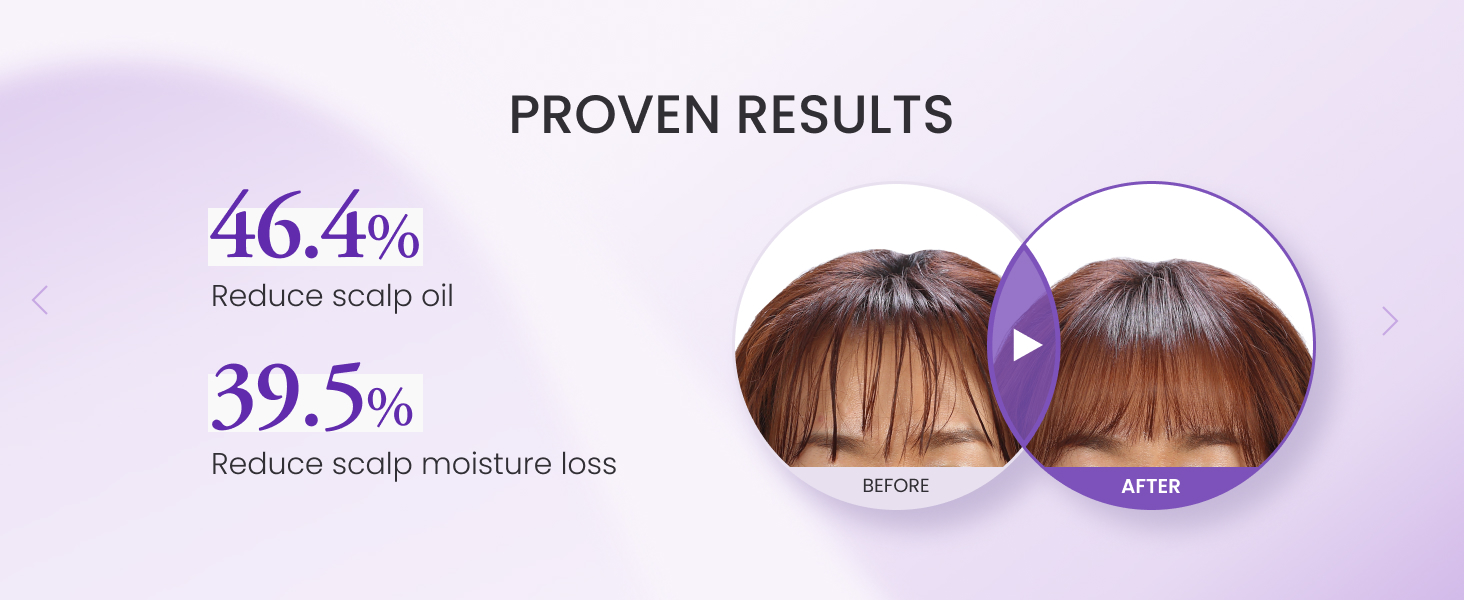 PROVEN RESULTS

46.4%
Reduce scalp oil

39.5%
Reduce scalp moisture loss

BEFORE

AFTER